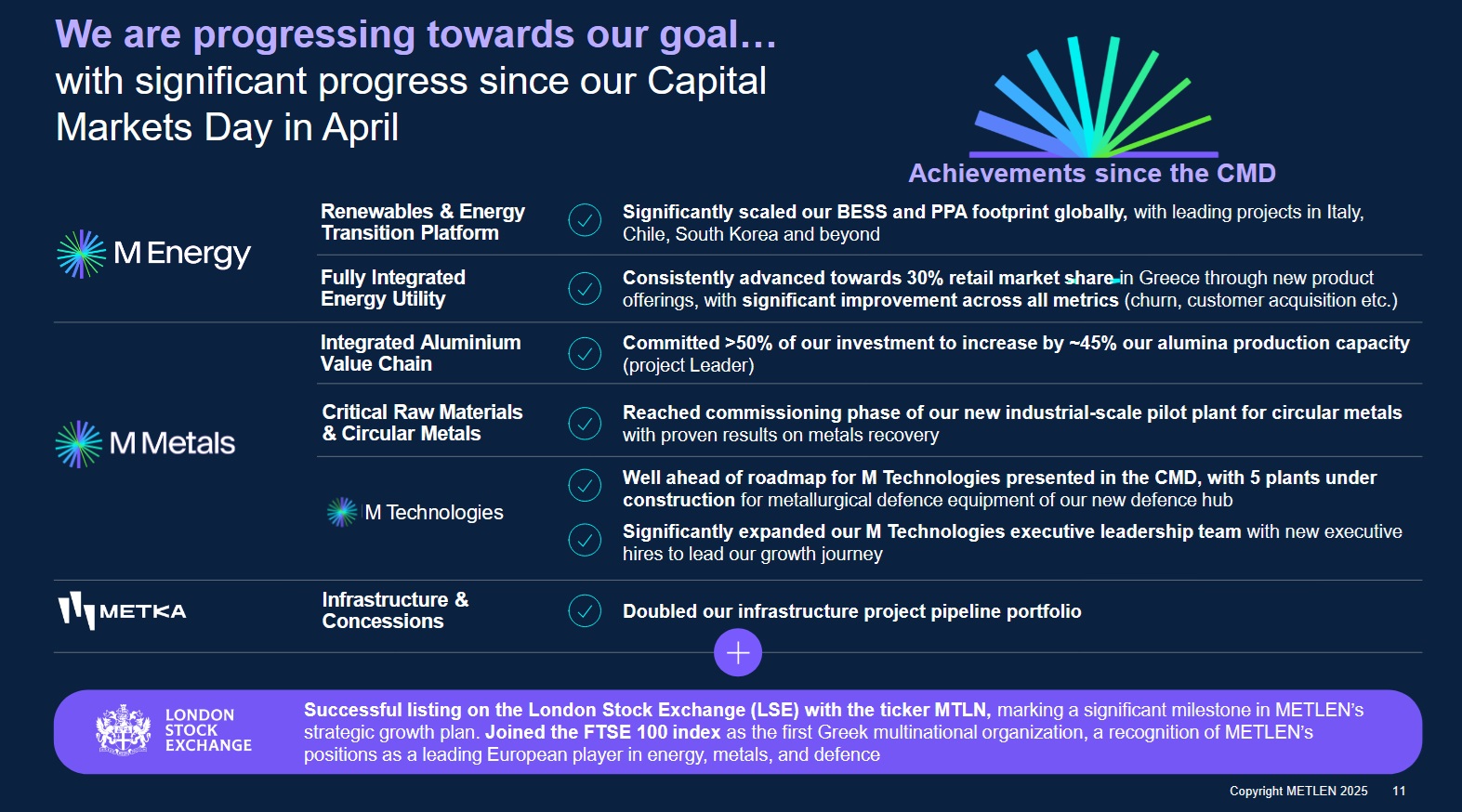 We are progressing towards our goal…
with significant progress since our Capital Markets Day in April

Achievements since the CMD

M Energy

Renewables & Energy Transition Platform

Significantly scaled our BESS and PPA footprint globally, with leading projects in Italy, Chile, South Korea and beyond

Fully Integrated Energy Utility

Consistently advanced towards 30% retail market share in Greece through new product offerings, with significant improvement across all metrics (churn, customer acquisition etc.)

M Metals

Integrated Aluminium Value Chain

Committed >50% of our investment to increase by ~45% our alumina production capacity (project Leader)

Critical Raw Materials & Circular Metals

Reached commissioning phase of our new industrial-scale pilot plant for circular metals with proven results on metals recovery

M Technologies

Well ahead of roadmap for M Technologies presented in the CMD, with 5 plants under construction for metallurgical defence equipment of our new defence hub

Significantly expanded our M Technologies executive leadership team with new executive hires to lead our growth journey

METKA

Infrastructure & Concessions

Doubled our infrastructure project pipeline portfolio

LONDON STOCK EXCHANGE

Successful listing on the London Stock Exchange (LSE) with the ticker MTLN, marking a significant milestone in METLEN's strategic growth plan. Joined the FTSE 100 index as the first Greek multinational organization, a recognition of METLEN's positions as a leading European player in energy, metals, and defence

Copyright METLEN 2025 11